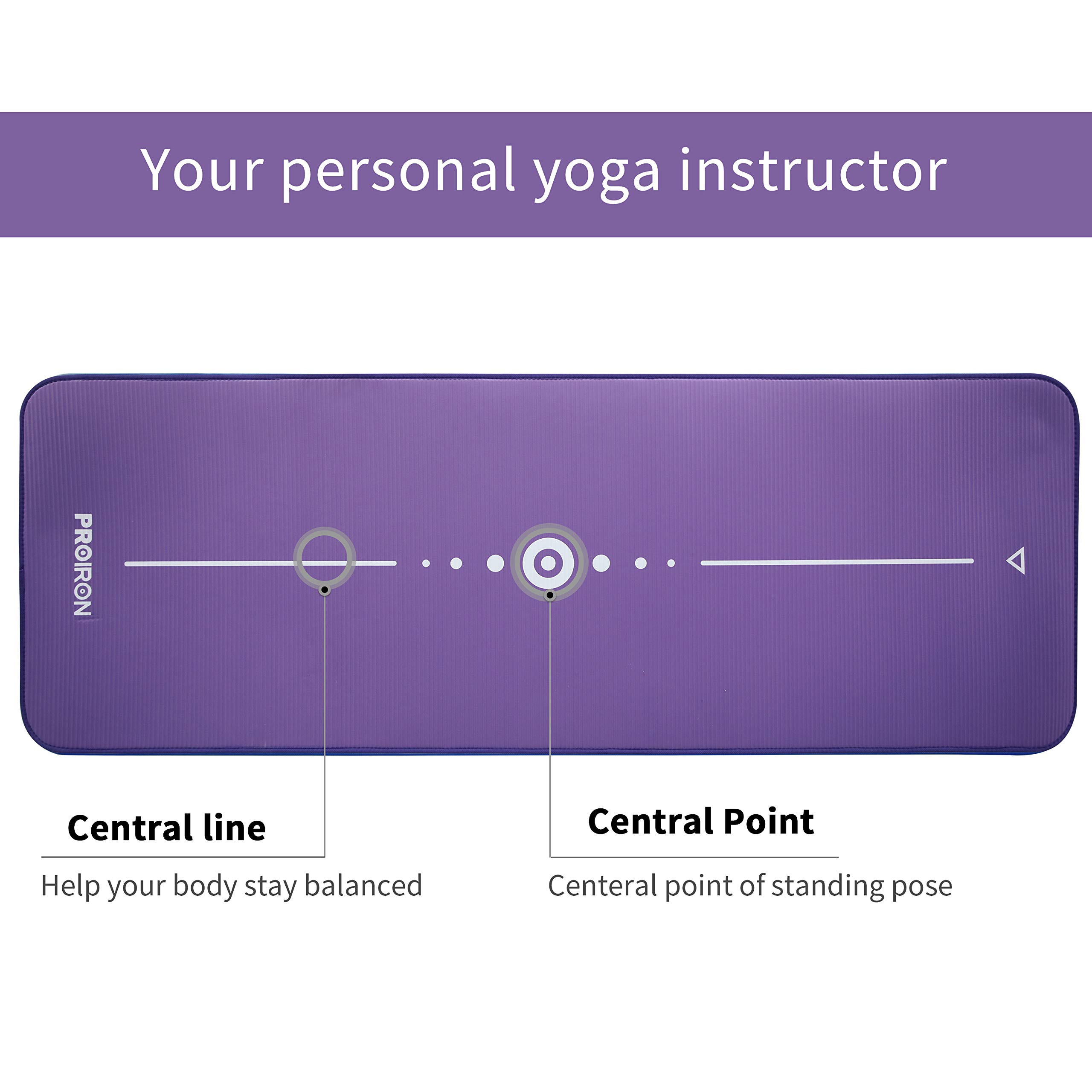 Your personal yoga instructor

PROIRON

Central line

Help your body stay balanced

Central Point

Centeral point of standing pose